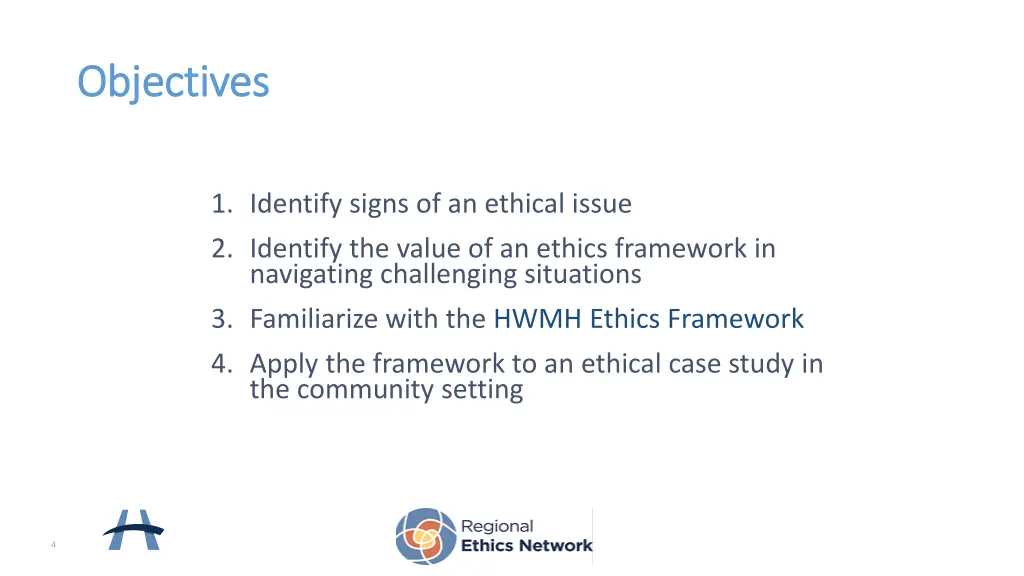 Objectives

1. Identify signs of an ethical issue
2. Identify the value of an ethics framework in navigating challenging situations
3. Familiarize with the HWMH Ethics Framework
4. Apply the framework to an ethical case study in the community setting

4

Regional
Ethics Network